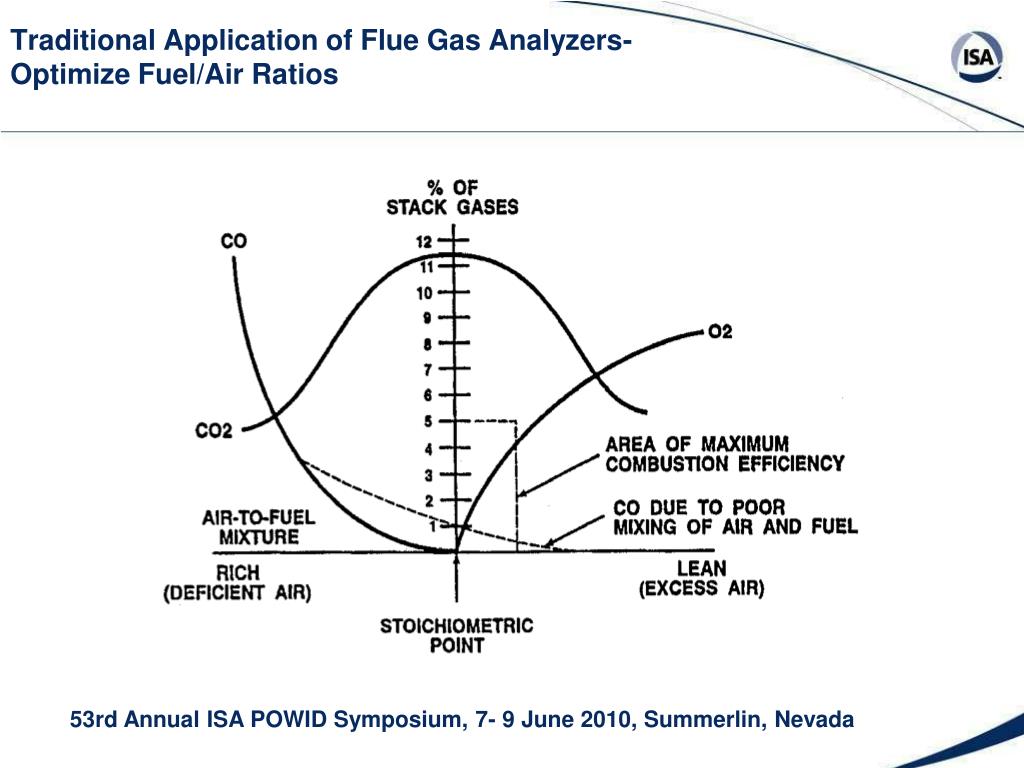 Traditional Application of Flue Gas Analyzers- Optimize Fuel/Air Ratios

ISA

% OF
STACK GASES

CO

12
11
10
9
8
7
6
5
4
3
2
1

O2

CO2

AREA OF MAXIMUM
COMBUSTION EFFICIENCY

CO DUE TO POOR
MIXING OF AIR AND FUEL

AIR-TO-FUEL
MIXTURE

RICH
(DEFICIENT AIR)

LEAN
(EXCESS AIR)

STOICHIOMETRIC
POINT

53rd Annual ISA POWID Symposium, 7- 9 June 2010, Summerlin, Nevada